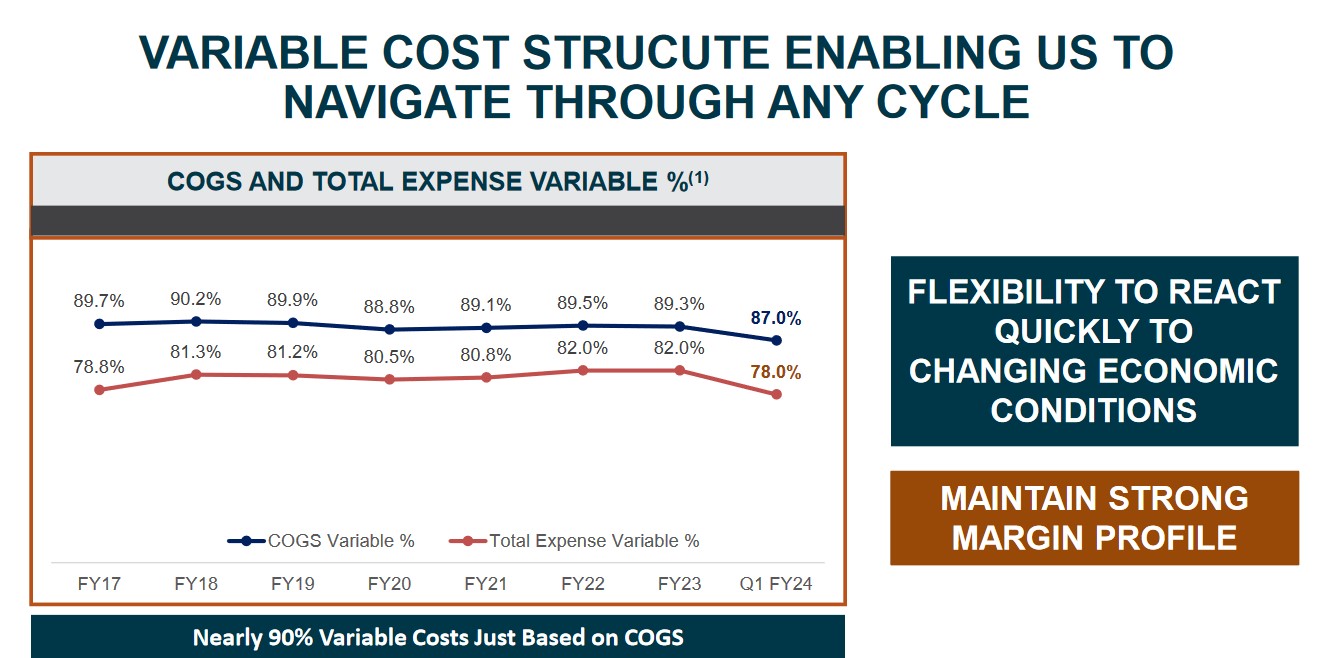 VARIABLE COST STRUCUTE ENABLING US TO NAVIGATE THROUGH ANY CYCLE

COGS AND TOTAL EXPENSE VARIABLE %$^{(1)}$

89.7% 90.2% 89.9% 88.8% 89.1% 89.5% 89.3% 87.0%

78.8% 81.3% 81.2% 80.5% 80.8% 82.0% 82.0% 78.0%

COGS Variable % Total Expense Variable %

FY17 FY18 FY19 FY20 FY21 FY22 FY23 Q1 FY24

Nearly 90% Variable Costs Just Based on COGS

FLEXIBILITY TO REACT QUICKLY TO CHANGING ECONOMIC CONDITIONS

MAINTAIN STRONG MARGIN PROFILE